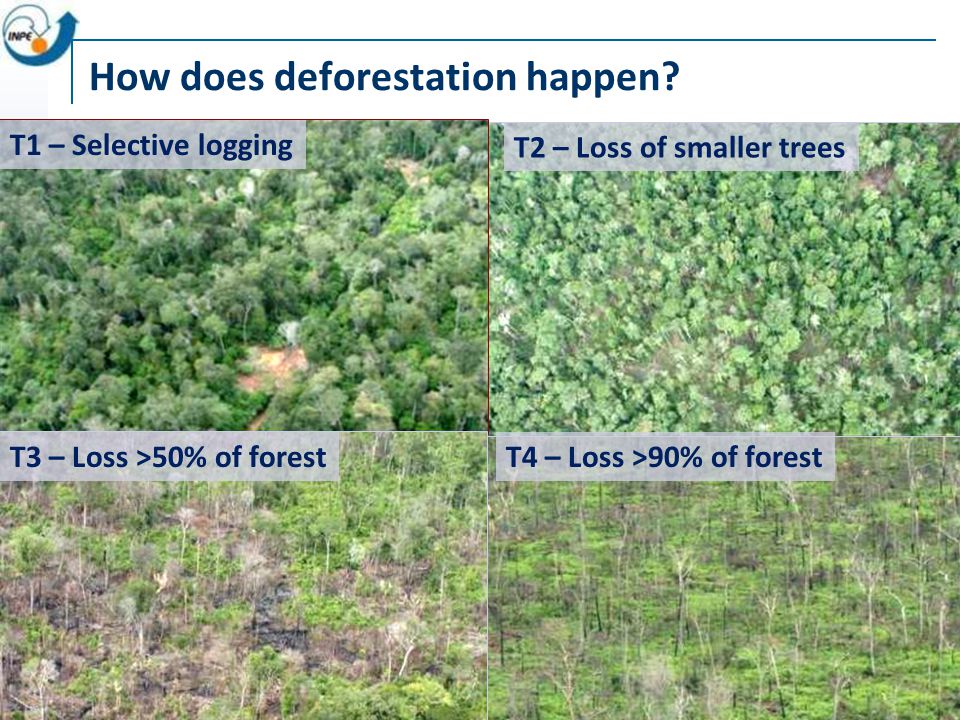 INPE

How does deforestation happen?

T1 – Selective logging

T2 – Loss of smaller trees

T3 – Loss >50% of forest

T4 – Loss >90% of forest